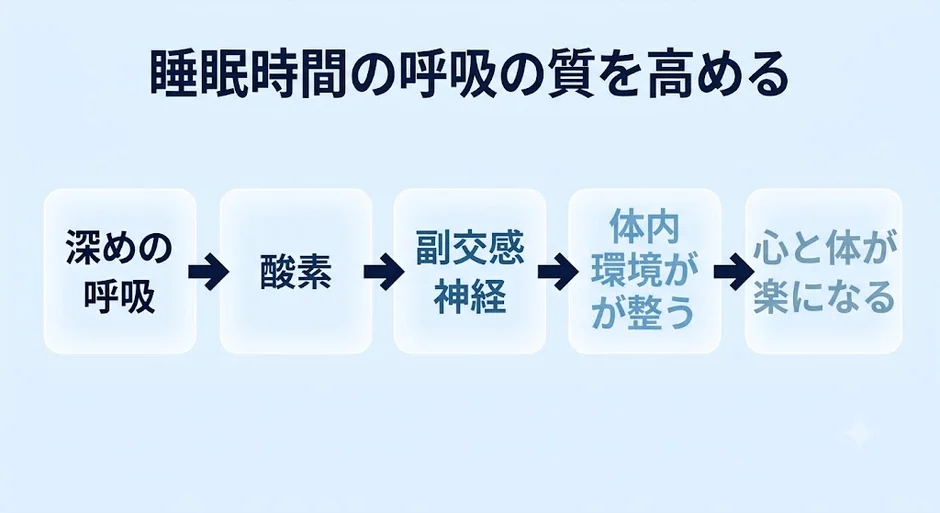 睡眠時間の呼吸の質を高める

深めの呼吸

酸素

副交感神経

体内環境がが整う

心と体が楽になる